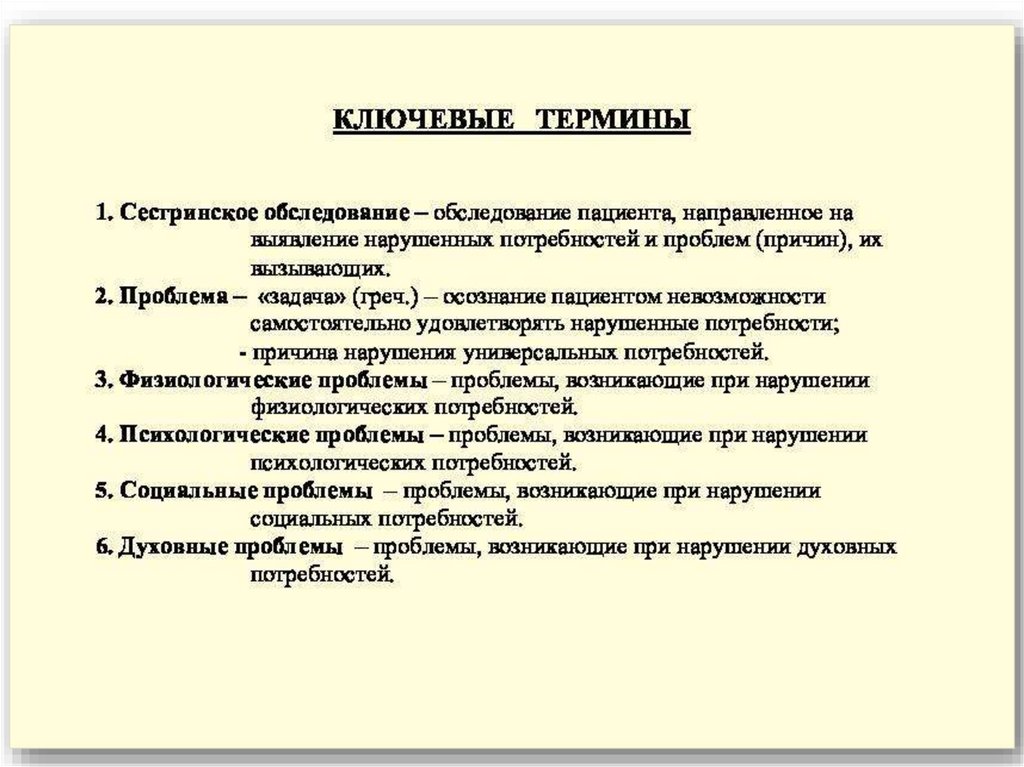 КЛЮЧЕВЫЕ ТЕРМИНЫ

1. Сестринское обследование – обследование пациента, направленное на выявление нарушенных потребностей и проблем (причин), их вызывающих.
2. Проблема – «задача» (греч.) – осознание пациентом невозможности самостоятельно удовлетворять нарушенные потребности;
- причина нарушения универсальных потребностей.
3. Физиологические проблемы – проблемы, возникающие при нарушении физиологических потребностей.
4. Психологические проблемы – проблемы, возникающие при нарушении психологических потребностей.
5. Социальные проблемы – проблемы, возникающие при нарушении социальных потребностей.
6. Духовные проблемы – проблемы, возникающие при нарушении духовных потребностей.